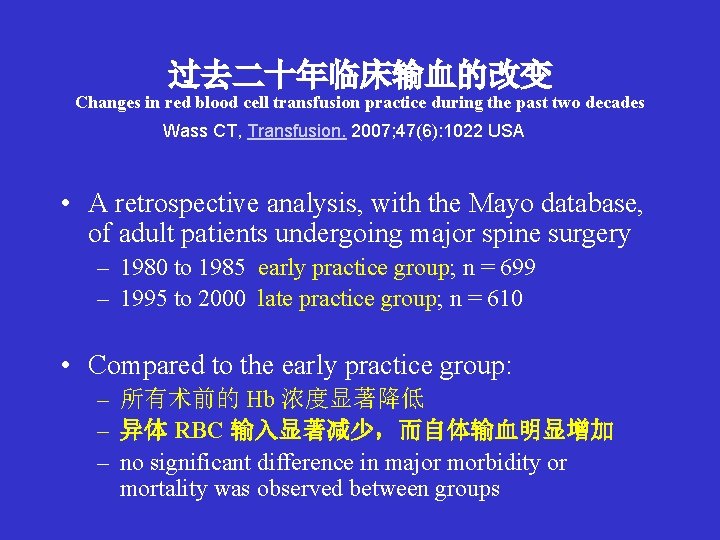 过去二十年临床输血的改变
Changes in red blood cell transfusion practice during the past two decades
Wass CT, Transfusion. 2007;47(6):1022 USA

• A retrospective analysis, with the Mayo database, of adult patients undergoing major spine surgery
– 1980 to 1985 early practice group; n = 699
– 1995 to 2000 late practice group; n = 610

• Compared to the early practice group:
– 所有术前的 Hb 浓度显著降低
– 异体 RBC 输入显著减少，而自体输血明显增加
– no significant difference in major morbidity or mortality was observed between groups